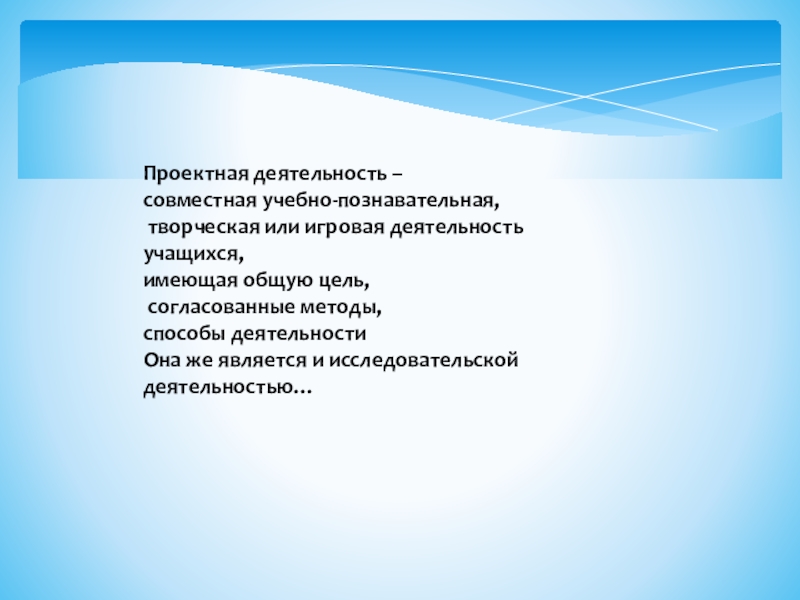 Проектная деятельность – совместная учебно-познавательная, творческая или игровая деятельность учащихся, имеющая общую цель, согласованные методы, способы деятельности
Она же является и исследовательской деятельностью…